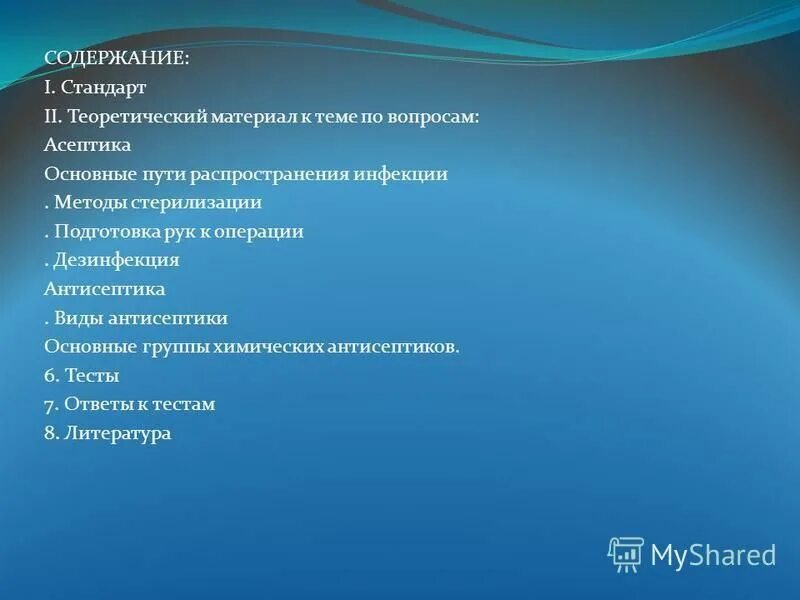 СОДЕРЖАНИЕ:
I. Стандарт
II. Теоретический материал к теме по вопросам:
Асептика
Основные пути распространения инфекции
. Методы стерилизации
. Подготовка рук к операции
. Дезинфекция
Антисептика
. Виды антисептики
Основные группы химических антисептиков.
6. Тесты
7. Ответы к тестам
8. Литература

MyShared